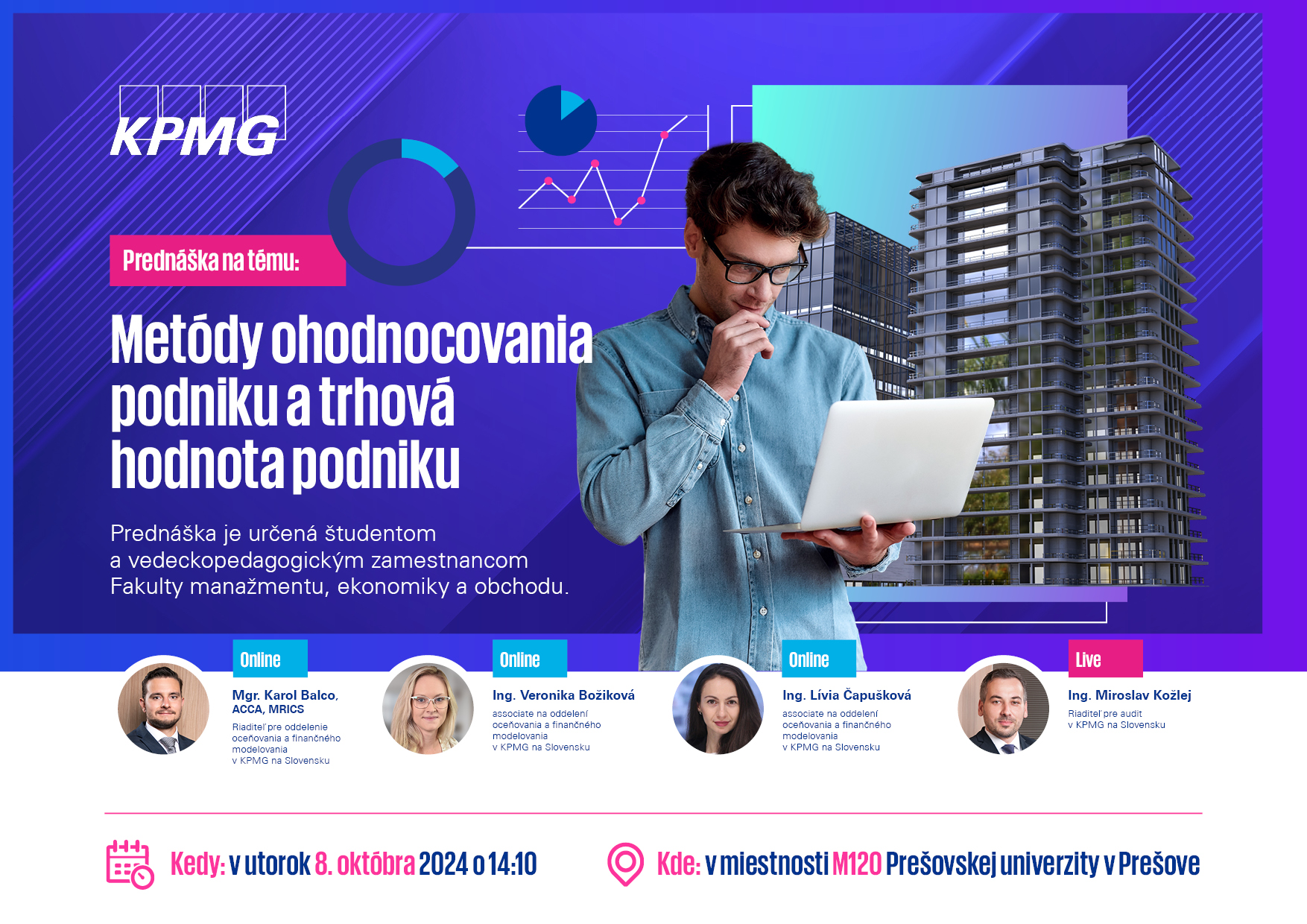 KPMG

Prednáška na tému:

Metódy ohodnocovania podniku a trhová hodnota podniku

Prednáška je určená študentom a vedeckopedagogickým zamestnancom Fakulty manažmentu, ekonomiky a obchodu.

Online
Mgr. Karol Balco, ACCA, MRICS
Riaditeľ pre oddelenie oceňovania a finančného modelovania v KPMG na Slovensku

Online
Ing. Veronika Božiková
associate na oddelení oceňovania a finančného modelovania v KPMG na Slovensku

Online
Ing. Lívia Čapušková
associate na oddelení oceňovania a finančného modelovania v KPMG na Slovensku

Live
Ing. Miroslav Kožlej
Riaditeľ pre audit v KPMG na Slovensku

Kedy: v utorok 8. októbra 2024 o 14:10

Kde: v miestnosti M120 Prešovskej univerzity v Prešove